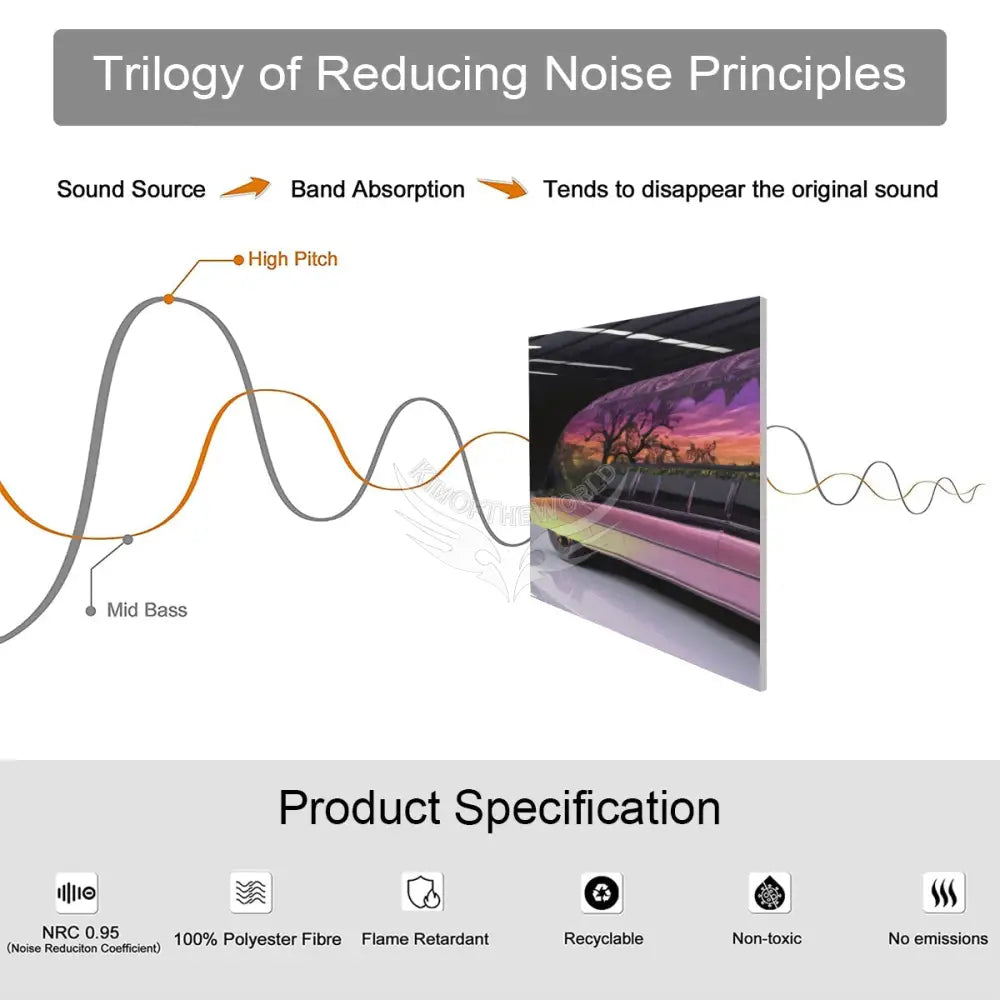 Trilogy of Reducing Noise Principles

Sound Source Band Absorption Tends to disappear the original sound

High Pitch

Mid Bass

KIMOFTHEWORLD

Product Specification

NRC 0.95
(Noise Reduciton Coefficient)

100% Polyester Fibre

Flame Retardant

Recyclable

Non-toxic

No emissions